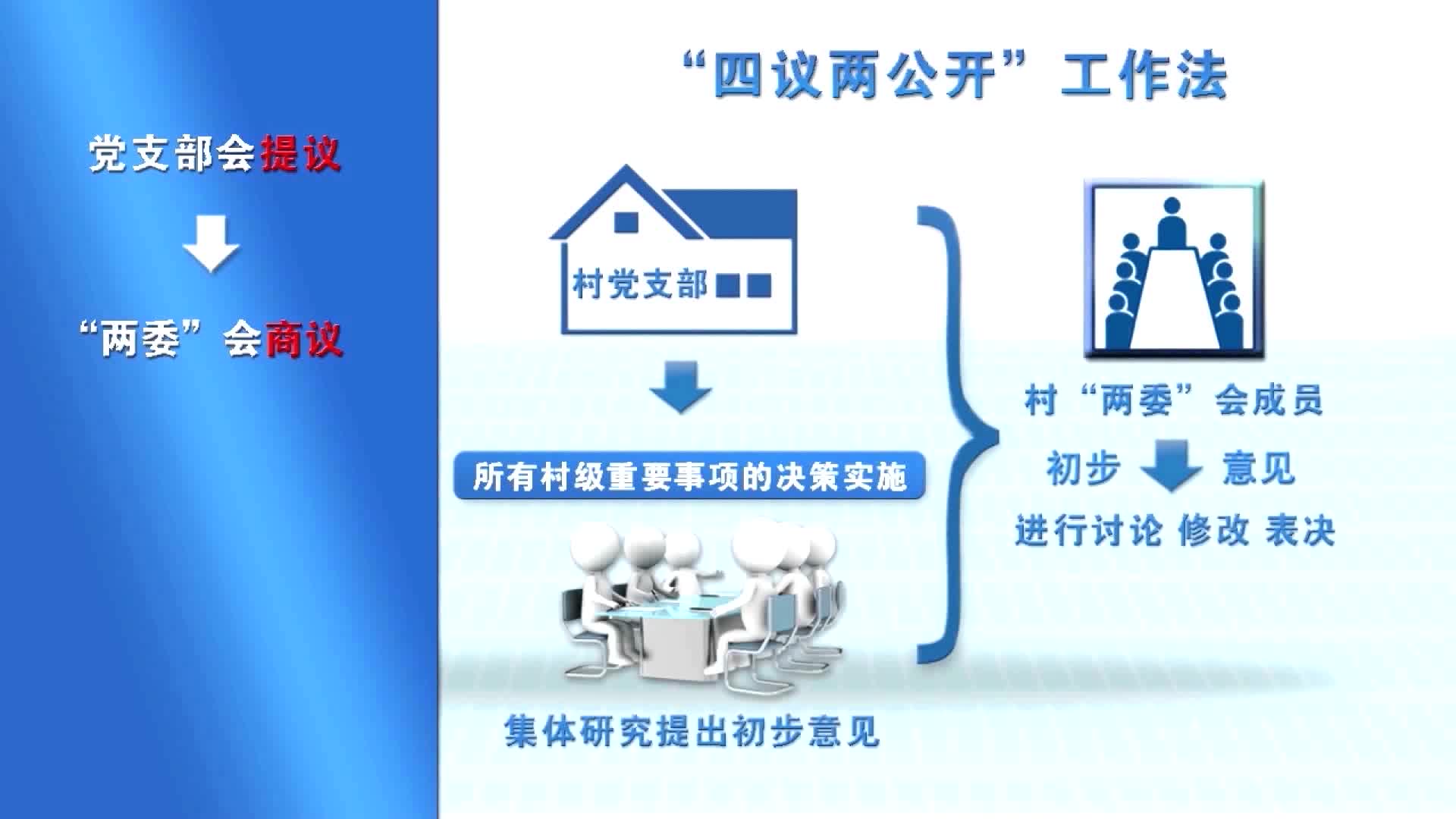 党支部会提议

“两委”会商议

“四议两公开”工作法

村党支部

所有村级重要事项的决策实施

集体研究提出初步意见

村“两委”会成员

初步 意见

进行讨论 修改 表决